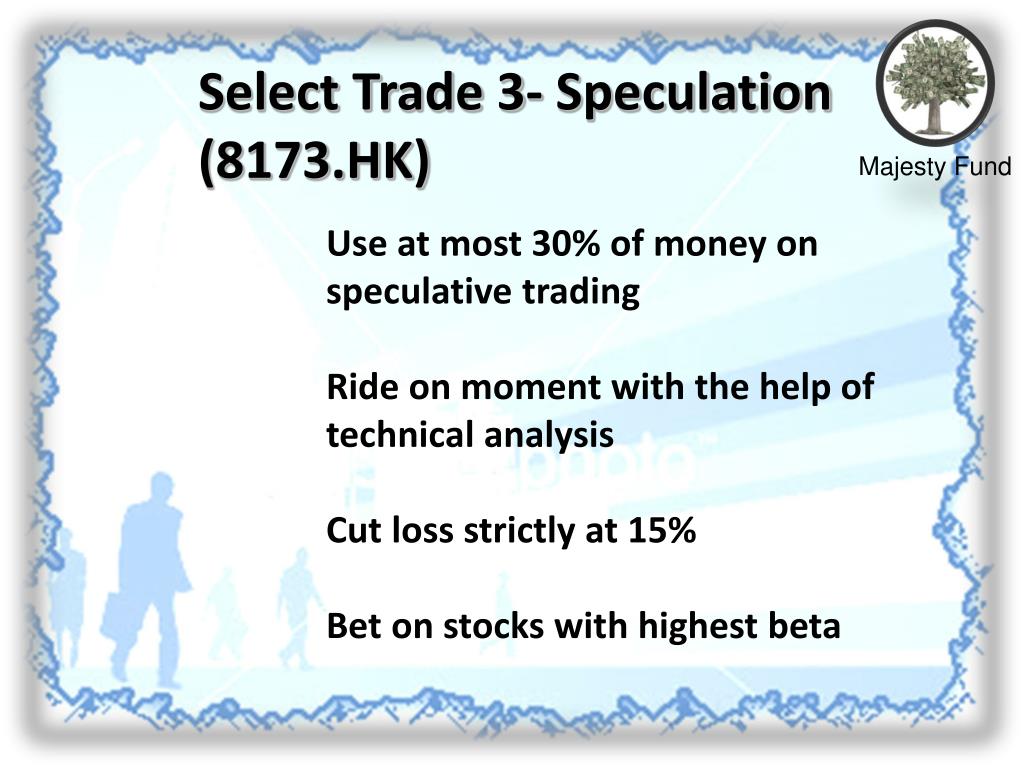 Select Trade 3- Speculation (8173.HK)

Majesty Fund

Use at most 30% of money on speculative trading

Ride on moment with the help of technical analysis

Cut loss strictly at 15%

Bet on stocks with highest beta